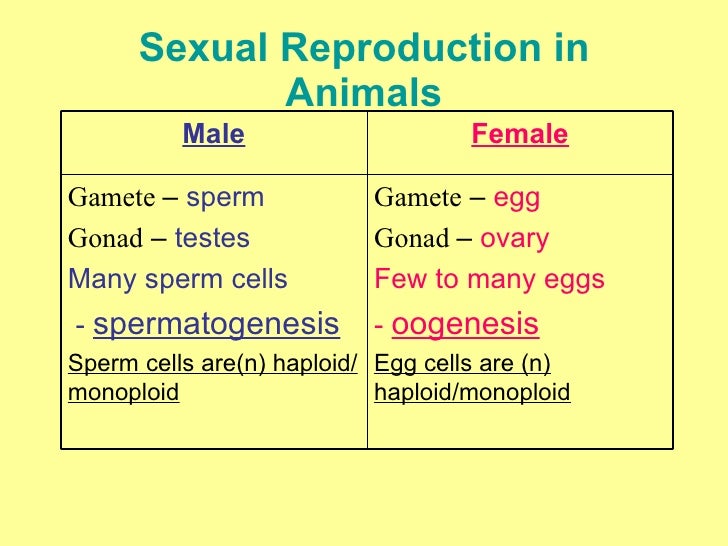 Sexual Reproduction in Animals

| Male | Female |
|---|---|
| Gamete – sperm<br>Gonad – testes<br>Many sperm cells<br>- spermatogenesis<br>Sperm cells are(n) haploid/ monoploid | Gamete – egg<br>Gonad – ovary<br>Few to many eggs<br>- oogenesis<br>Egg cells are (n) haploid/monoploid |